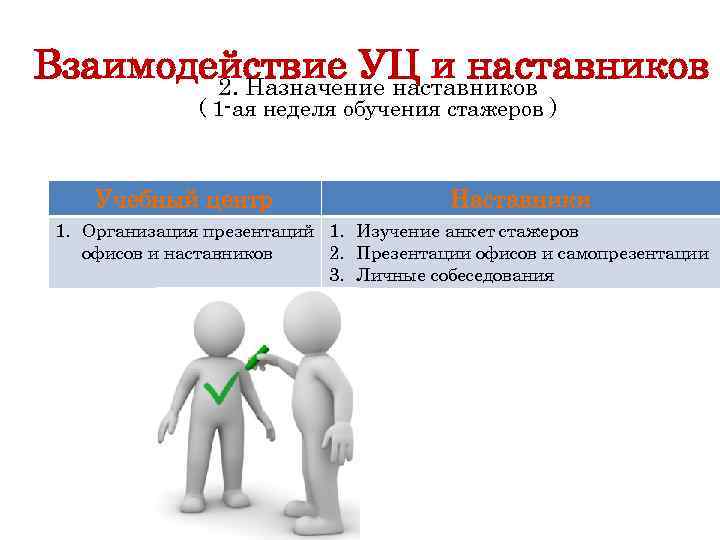 Взаимодействие УЦ и наставников

2. Назначение наставников
( 1-ая неделя обучения стажеров )

| Учебный центр | Наставники |
|---|---|
| 1. Организация презентаций офисов и наставников | 1. Изучение анкет стажеров 2. Презентации офисов и самопрезентации 3. Личные собеседования |